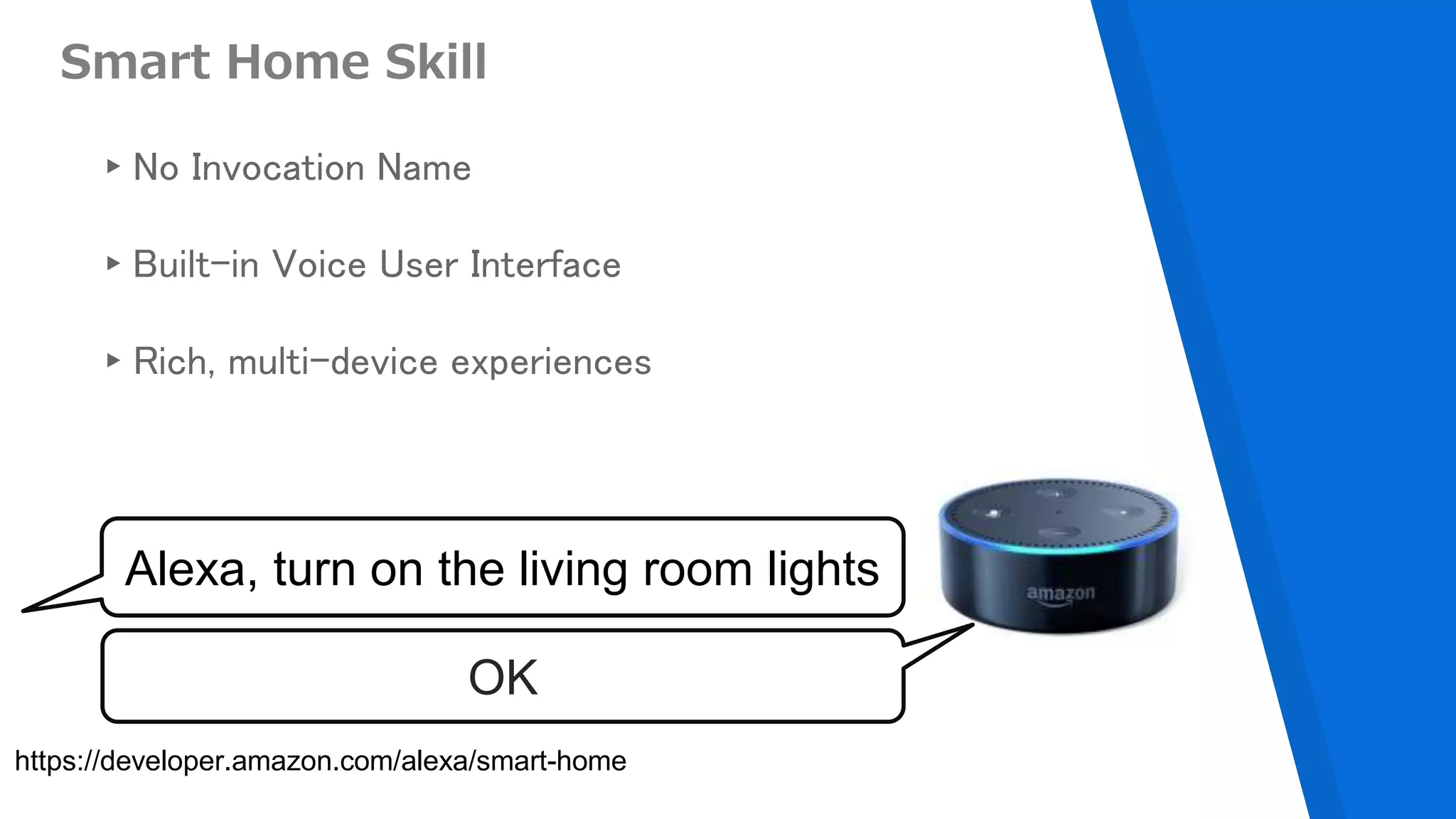 Smart Home Skill

▸ No Invocation Name

▸ Built-in Voice User Interface

▸ Rich, multi-device experiences

Alexa, turn on the living room lights

OK

amazon

https://developer.amazon.com/alexa/smart-home